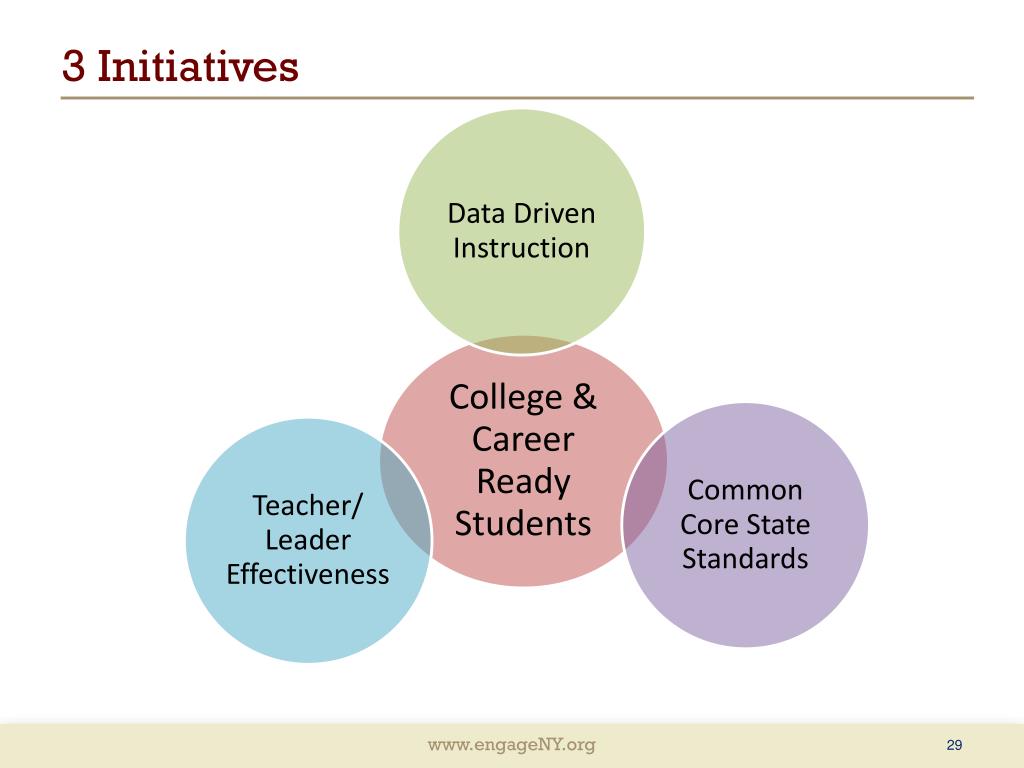 3 Initiatives

Data Driven Instruction

College & Career Ready Students

Teacher/ Leader Effectiveness

Common Core State Standards

www.engageNY.org

29